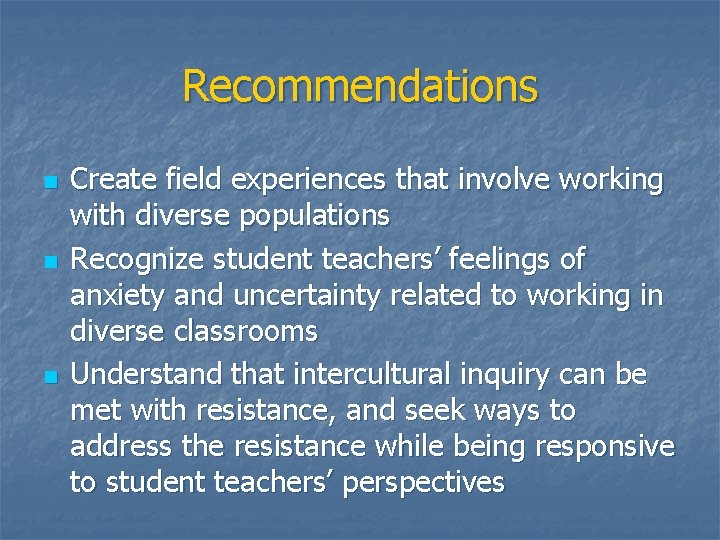 Recommendations

- Create field experiences that involve working with diverse populations
- Recognize student teachers’ feelings of anxiety and uncertainty related to working in diverse classrooms
- Understand that intercultural inquiry can be met with resistance, and seek ways to address the resistance while being responsive to student teachers’ perspectives